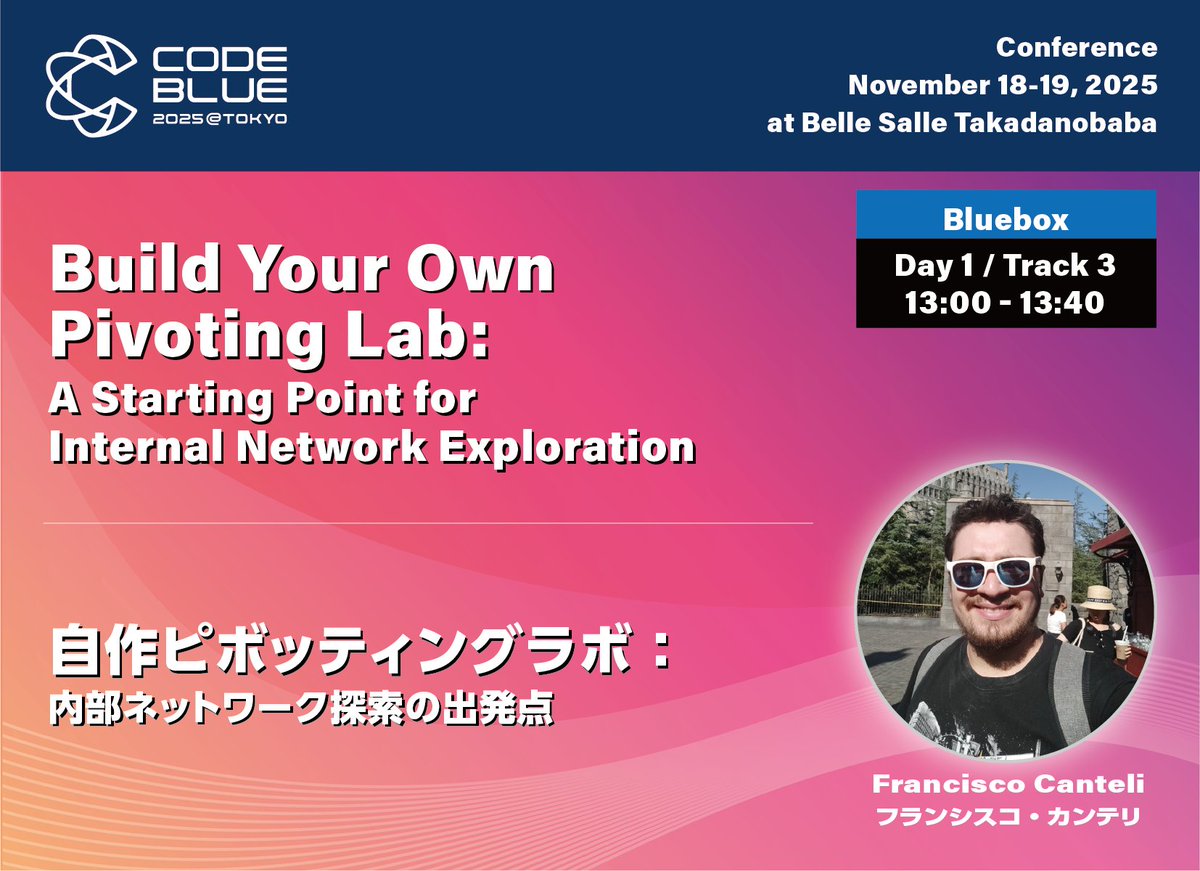 CODE BLUE
2025@TOKYO

Conference
November 18-19, 2025
at Belle Salle Takadanobaba

Bluebox
Day 1 / Track 3
13:00 - 13:40

Build Your Own Pivoting Lab:
A Starting Point for Internal Network Exploration

自作ピボッティングラボ：
内部ネットワーク探索の出発点

Francisco Canteli
フランシスコ・カンテリ